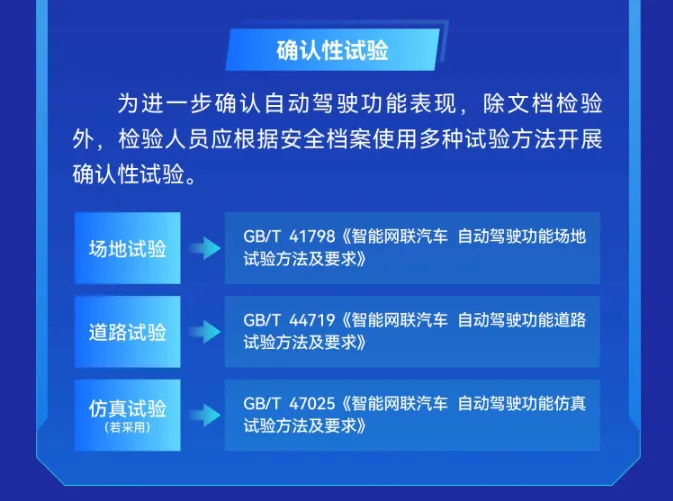 确认性试验

为进一步确认自动驾驶功能表现，除文档检验外，检验人员应根据安全档案使用多种试验方法开展确认性试验。

场地试验

GB/T 41798《智能网联汽车 自动驾驶功能场地试验方法及要求》

道路试验

GB/T 44719《智能网联汽车 自动驾驶功能道路试验方法及要求》

仿真试验
（若采用）

GB/T 47025《智能网联汽车 自动驾驶功能仿真试验方法及要求》